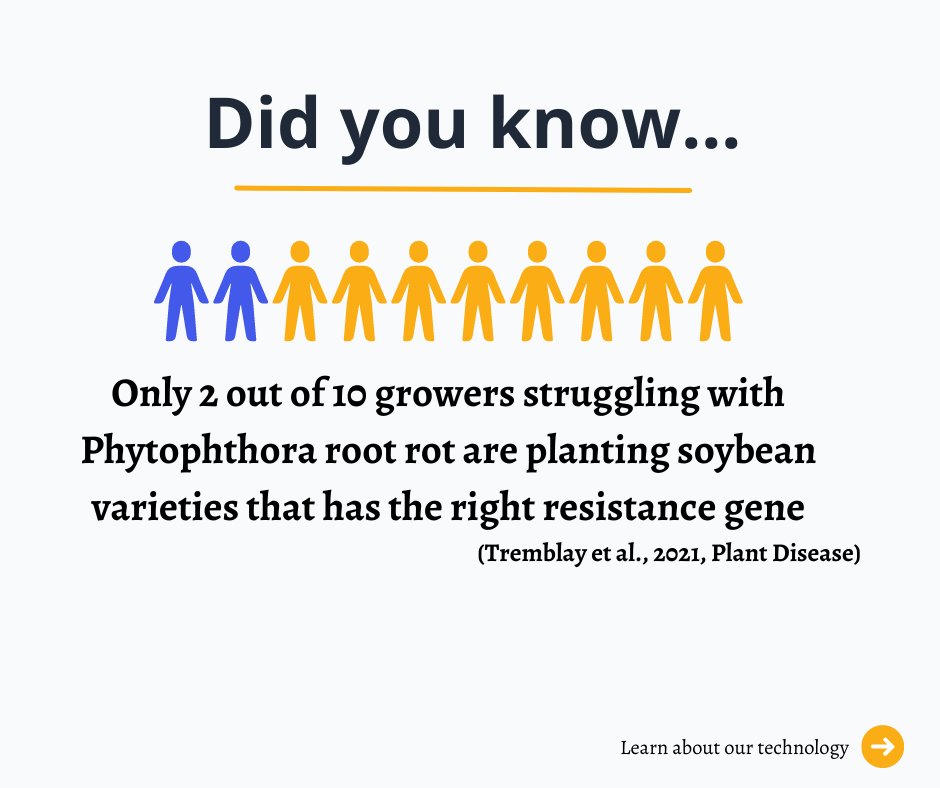 Did you know...

Only 2 out of 10 growers struggling with Phytophthora root rot are planting soybean varieties that has the right resistance gene

(Tremblay et al., 2021, Plant Disease)

Learn about our technology